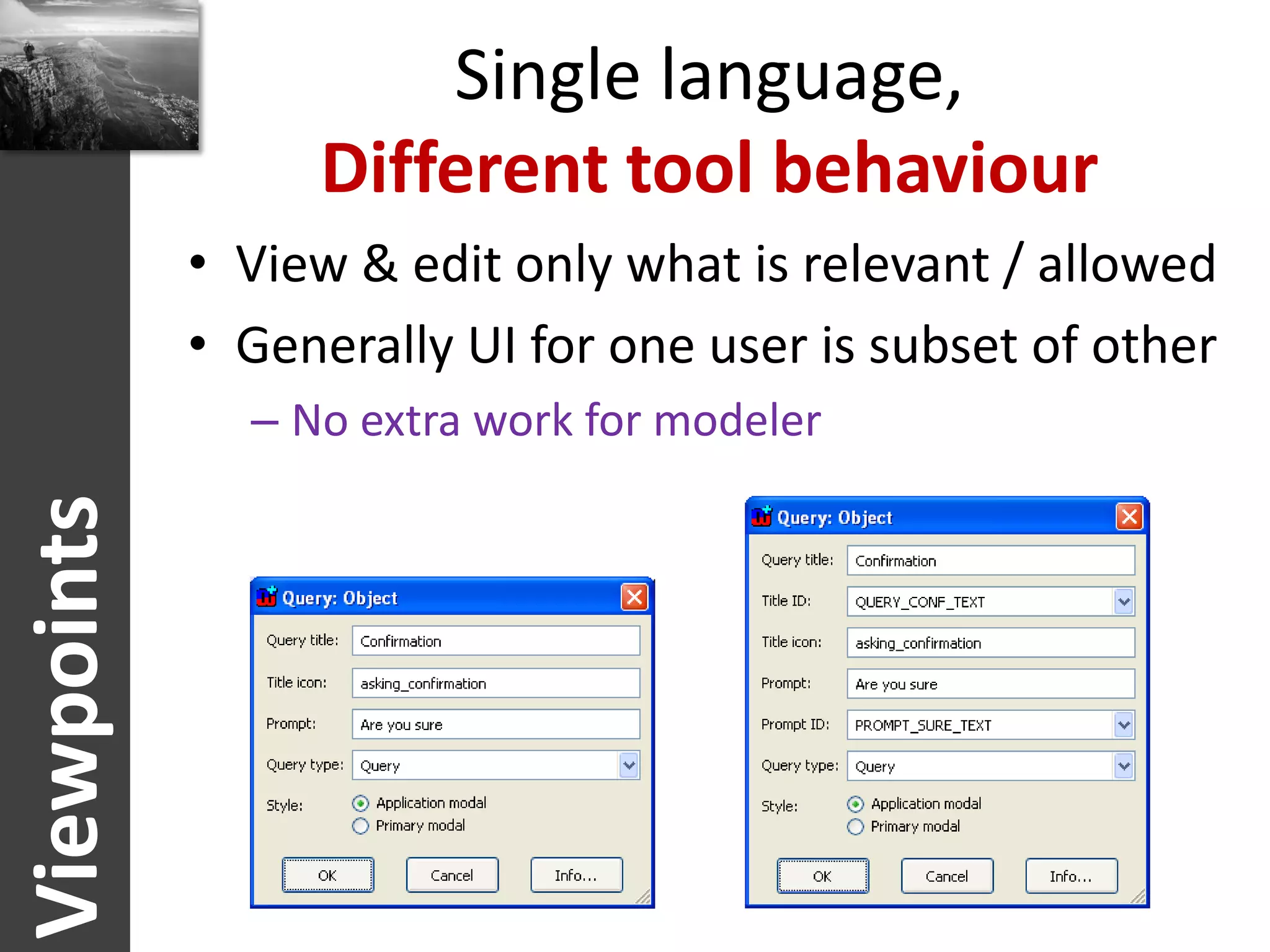 Viewpoints

Single language,
Different tool behaviour

• View & edit only what is relevant / allowed
• Generally UI for one user is subset of other
– No extra work for modeler

Query: Object
Query title: Confirmation
Title icon: asking_confirmation
Prompt: Are you sure
Query type: Query
Style: Application modal
Primary modal
OK Cancel Info...

Query: Object
Query title: Confirmation
Title ID: QUERY_CONF_TEXT
Title icon: asking_confirmation
Prompt: Are you sure
Prompt ID: PROMPT_SURE_TEXT
Query type: Query
Style: Application modal
Primary modal
OK Cancel Info...